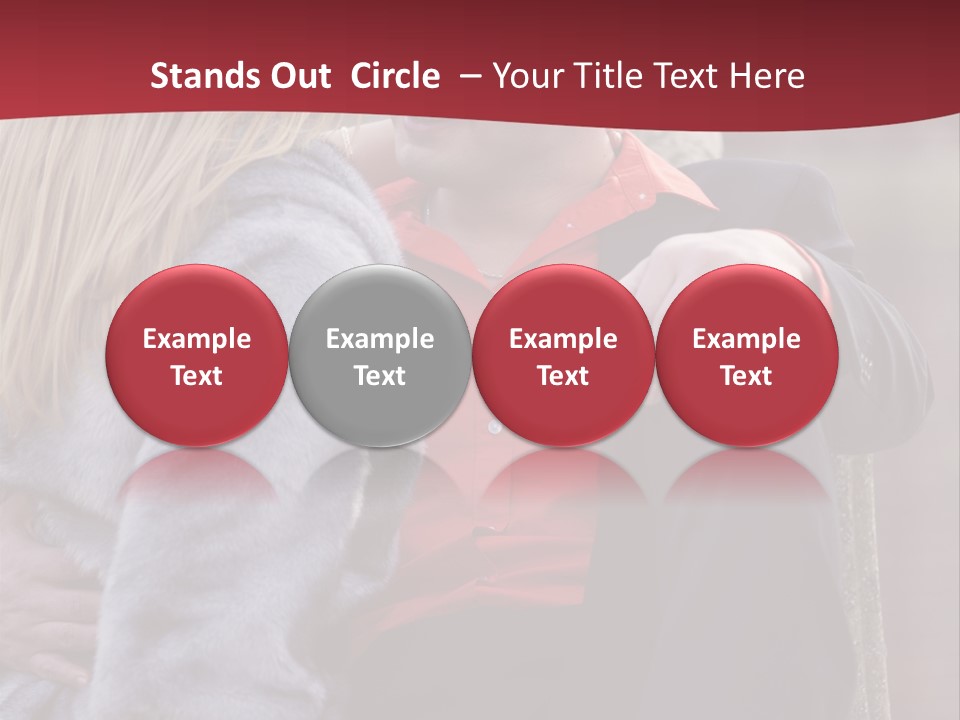 Stands Out Circle – Your Title Text Here

Example Text

Example Text

Example Text

Example Text